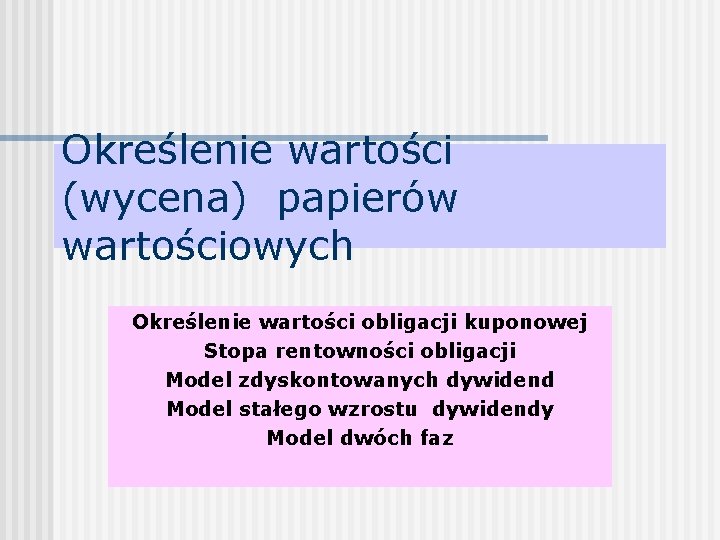 Określenie wartości (wycena) papierów wartościowych

Określenie wartości obligacji kuponowej
Stopa rentowności obligacji
Model zdyskontowanych dywidend
Model stałego wzrostu dywidendy
Model dwóch faz